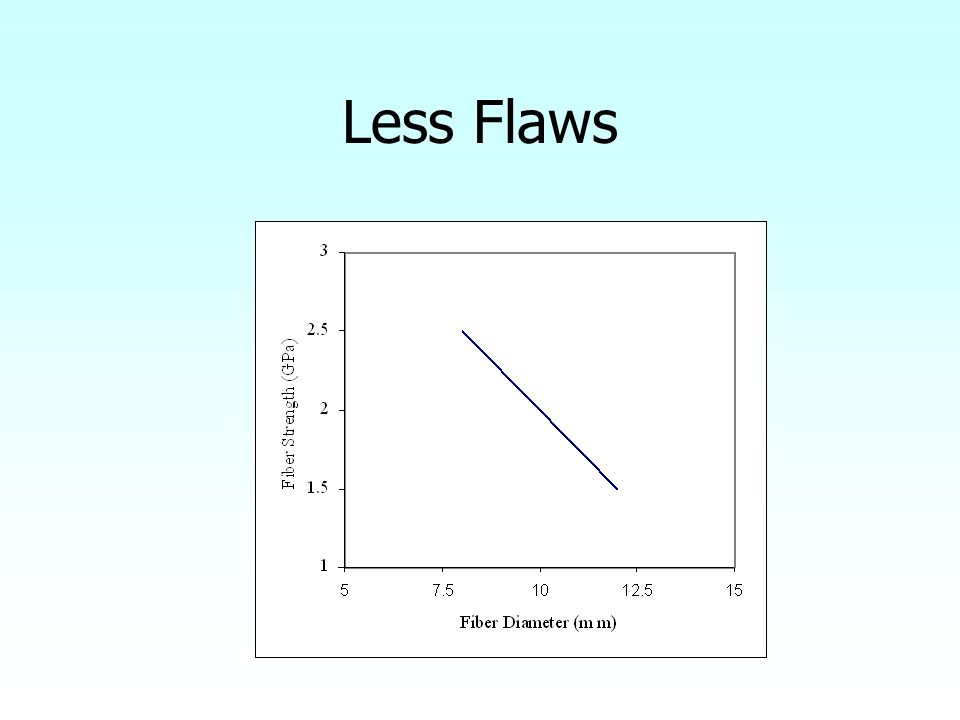 Less Flaws

Fiber Strength (GPa)

3
2.5
2
1.5
1

5 7.5 10 12.5 15

Fiber Diameter (m m)